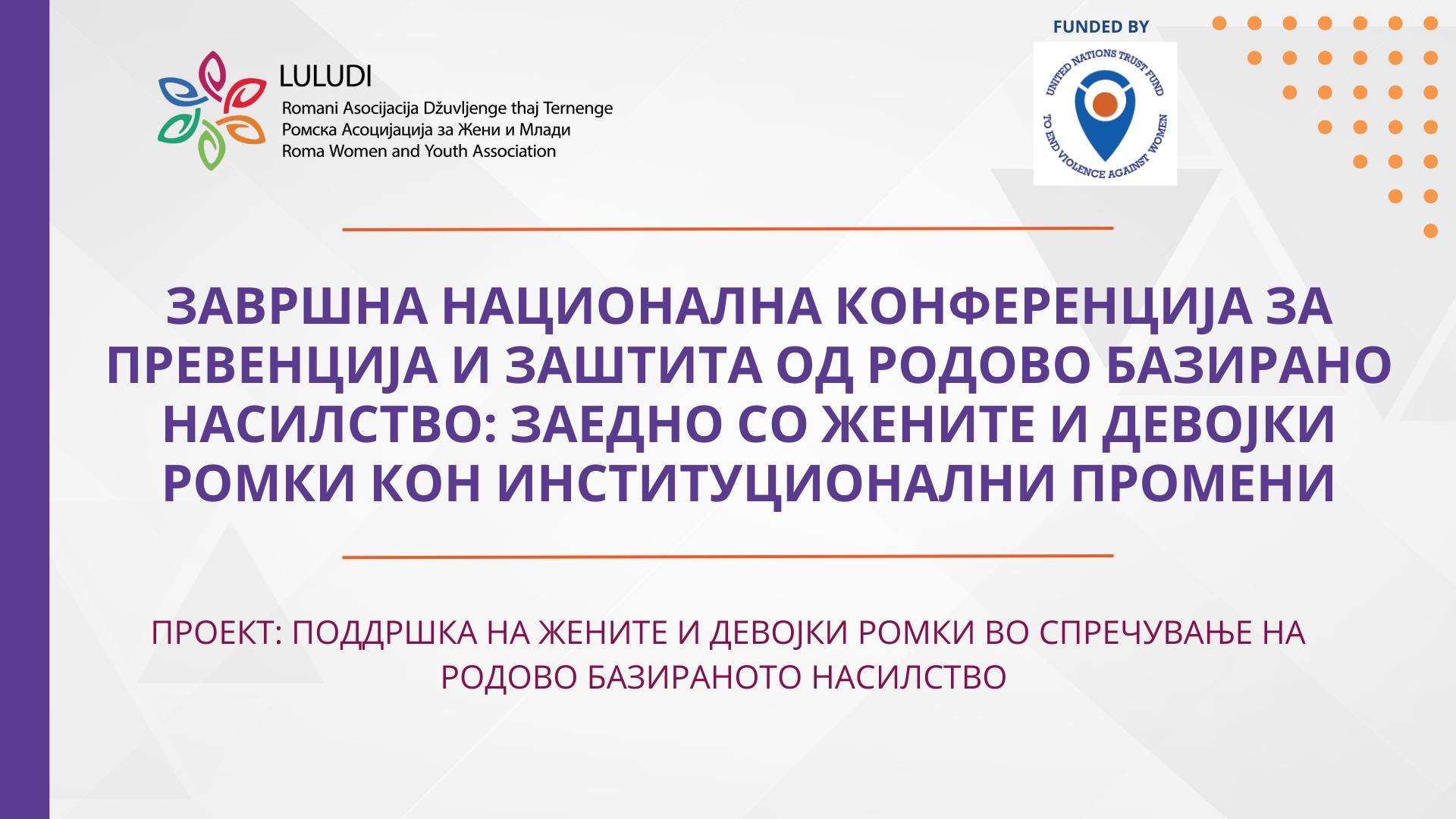 LULUDI
Romani Asocijacija Džuvljenge thaj Ternenge
Ромска Асоцијација за Жени и Млади
Roma Women and Youth Association

FUNDED BY

UNITED NATIONS TRUST FUND TO END VIOLENCE AGAINST WOMEN

ЗАВРШНА НАЦИОНАЛНА КОНФЕРЕНЦИЈА ЗА ПРЕВЕНЦИЈА И ЗАШТИТА ОД РОДОВО БАЗИРАНО НАСИЛСТВО: ЗАЕДНО СО ЖЕНИТЕ И ДЕВОЈКИ РОМКИ КОН ИНСТИТУЦИОНАЛНИ ПРОМЕНИ

ПРОЕКТ: ПОДДРШКА НА ЖЕНИТЕ И ДЕВОЈКИ РОМКИ ВО СПРЕЧУВАЊЕ НА РОДОВО БАЗИРАНОТО НАСИЛСТВО